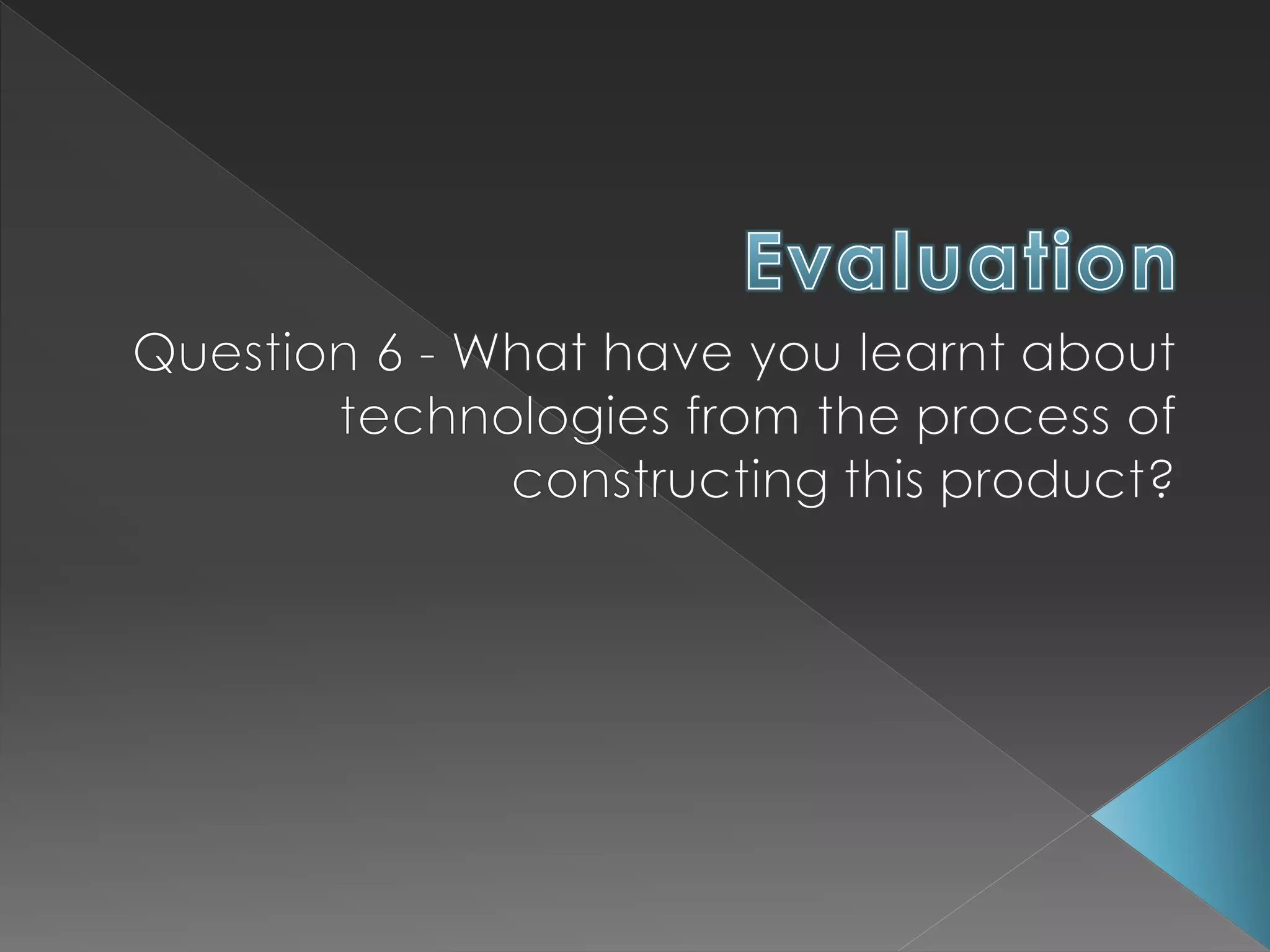 Evaluation

Question 6 - What have you learnt about technologies from the process of constructing this product?